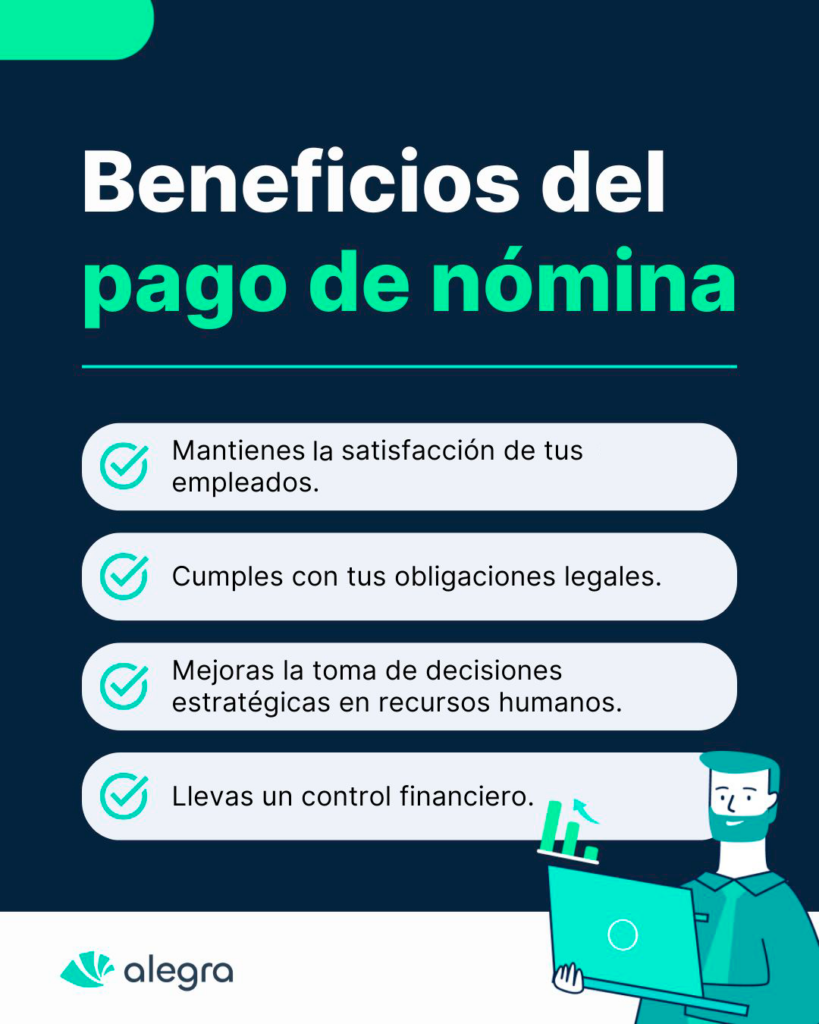 Beneficios del pago de nómina

Mantienes la satisfacción de tus empleados.

Cumples con tus obligaciones legales.

Mejoras la toma de decisiones estratégicas en recursos humanos.

Llevas un control financiero.

alegra